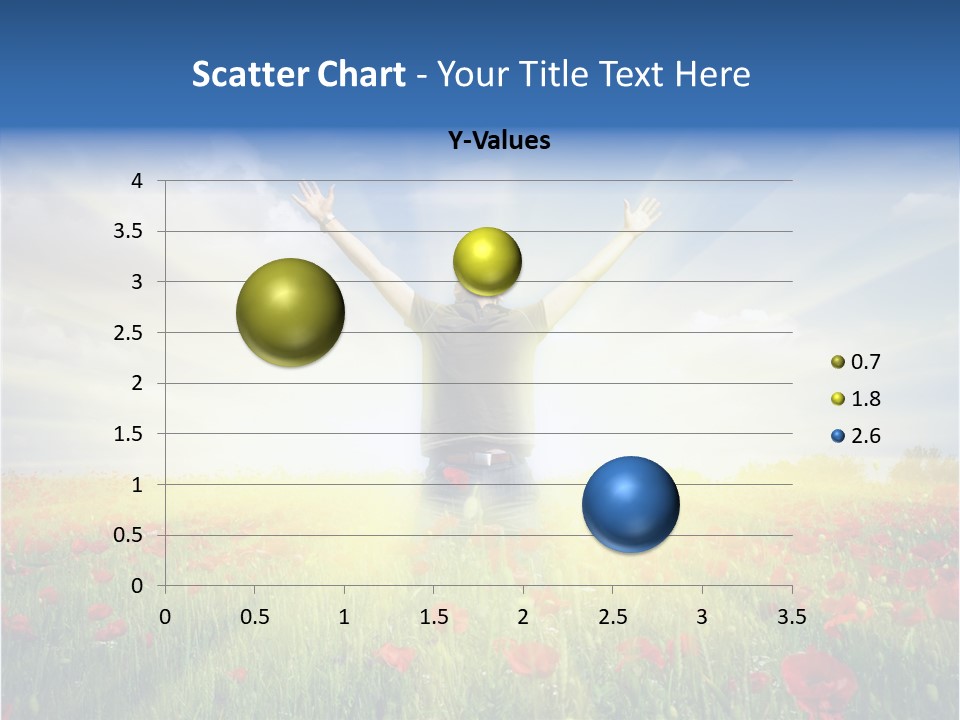 Scatter Chart - Your Title Text Here

Y-Values

4
3.5
3
2.5
2
1.5
1
0.5
0

0 0.5 1 1.5 2 2.5 3 3.5

0.7
1.8
2.6